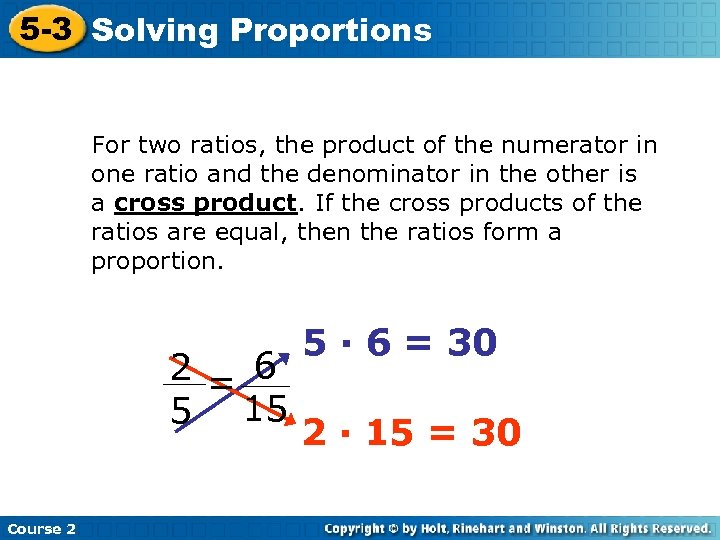 5-3 Solving Proportions

For two ratios, the product of the numerator in one ratio and the denominator in the other is a cross product. If the cross products of the ratios are equal, then the ratios form a proportion.

$\frac{2}{5} = \frac{6}{15}$

$5 \cdot 6 = 30$

$2 \cdot 15 = 30$

Course 2

Copyright © by Holt, Rinehart and Winston. All Rights Reserved.